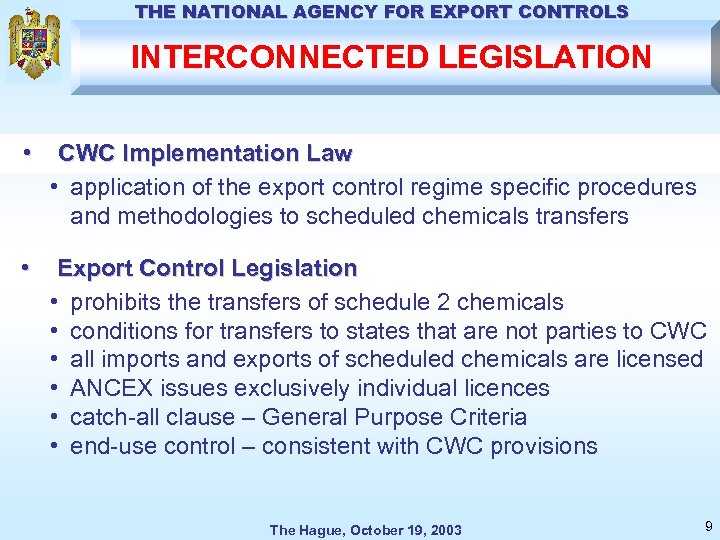 THE NATIONAL AGENCY FOR EXPORT CONTROLS

INTERCONNECTED LEGISLATION

• CWC Implementation Law
• application of the export control regime specific procedures and methodologies to scheduled chemicals transfers

• Export Control Legislation
• prohibits the transfers of schedule 2 chemicals
• conditions for transfers to states that are not parties to CWC
• all imports and exports of scheduled chemicals are licensed
• ANCEX issues exclusively individual licences
• catch-all clause – General Purpose Criteria
• end-use control – consistent with CWC provisions

The Hague, October 19, 2003

9